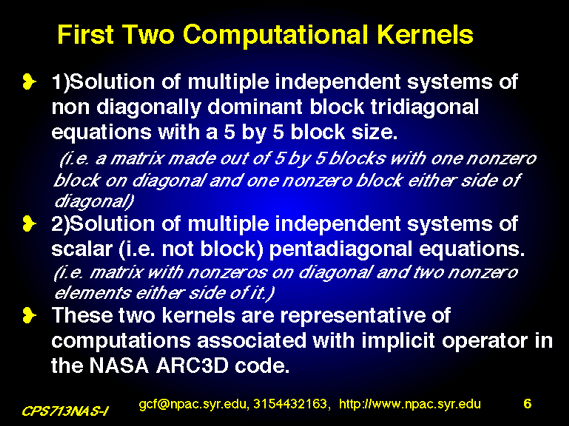 First Two Computational Kernels

1)Solution of multiple independent systems of non diagonally dominant block tridiagonal equations with a 5 by 5 block size.

(i.e. a matrix made out of 5 by 5 blocks with one nonzero block on diagonal and one nonzero block either side of diagonal)

2)Solution of multiple independent systems of scalar (i.e. not block) pentadiagonal equations.

(i.e. matrix with nonzeros on diagonal and two nonzero elements either side of it.)

These two kernels are representative of computations associated with implicit operator in the NASA ARC3D code.

CPS713NAS-I gcf@npac.syr.edu, 3154432163, http://www.npac.syr.edu 6